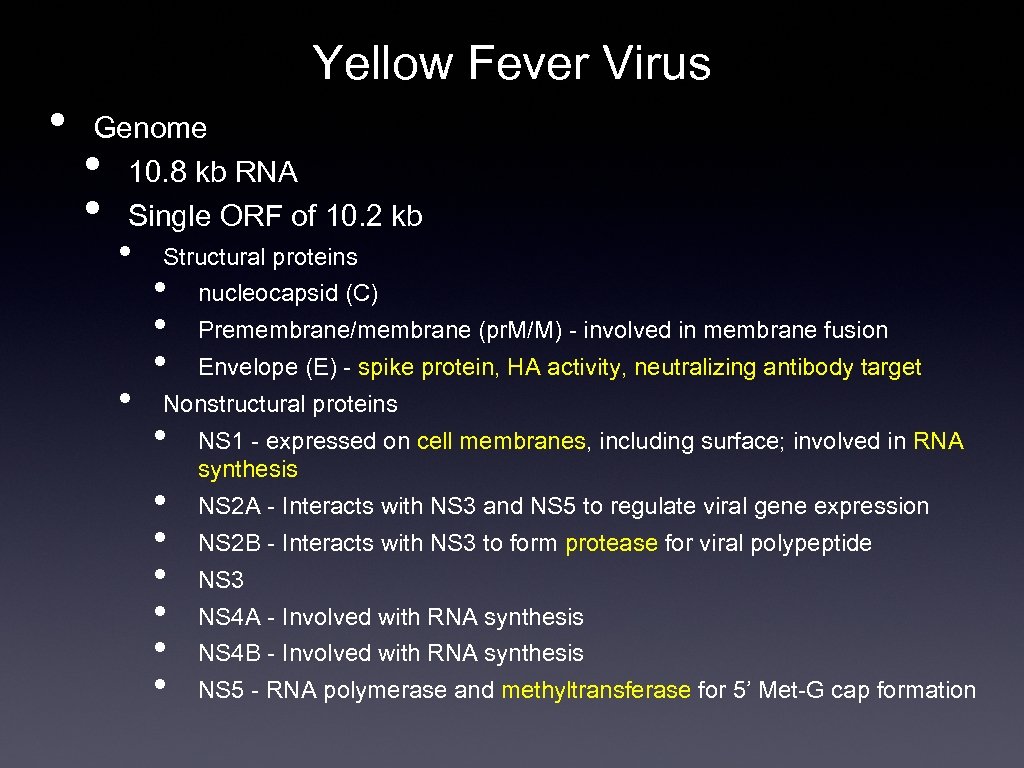 Yellow Fever Virus

- Genome
  - 10.8 kb RNA
  - Single ORF of 10.2 kb
    - Structural proteins
      - nucleocapsid (C)
      - Premembrane/membrane (pr.M/M) - involved in membrane fusion
      - Envelope (E) - spike protein, HA activity, neutralizing antibody target
    - Nonstructural proteins
      - NS1 - expressed on cell membranes, including surface; involved in RNA synthesis
      - NS2A - Interacts with NS3 and NS5 to regulate viral gene expression
      - NS2B - Interacts with NS3 to form protease for viral polypeptide
      - NS3
      - NS4A - Involved with RNA synthesis
      - NS4B - Involved with RNA synthesis
      - NS5 - RNA polymerase and methyltransferase for 5’ Met-G cap formation